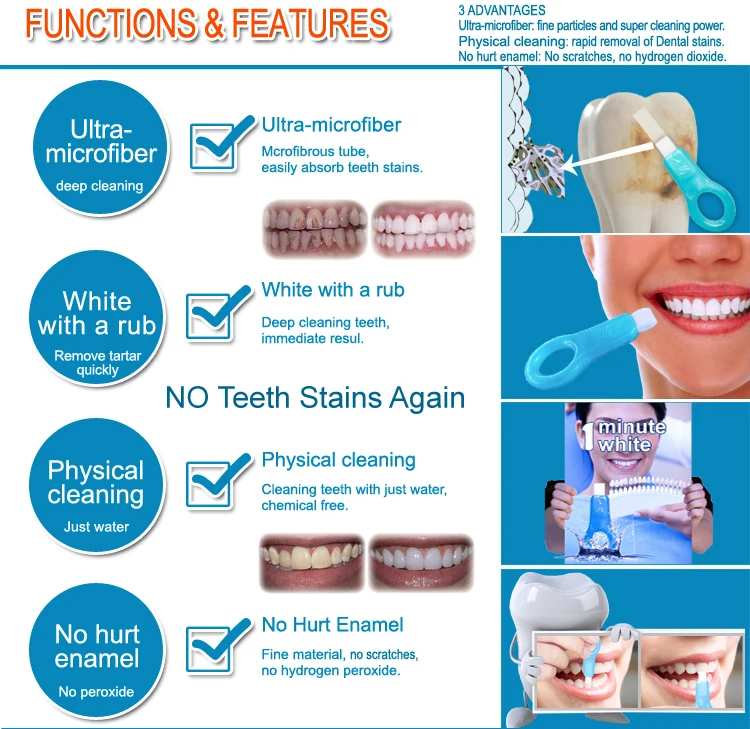 FUNCTIONS & FEATURES

3 ADVANTAGES
Ultra-microfiber: fine particles and super cleaning power.
Physical cleaning: rapid removal of Dental stains.
No hurt enamel: No scratches, no hydrogen dioxide.

Ultra-microfiber
deep cleaning

Ultra-microfiber
Mcrofibrous tube, easily absorb teeth stains.

White with a rub
Remove tartar quickly

White with a rub
Deep cleaning teeth, immediate resul.

NO Teeth Stains Again

Physical cleaning
Just water

Physical cleaning
Cleaning teeth with just water, chemical free.

No hurt enamel
No peroxide

No Hurt Enamel
Fine material, no scratches, no hydrogen peroxide.

1 minute white